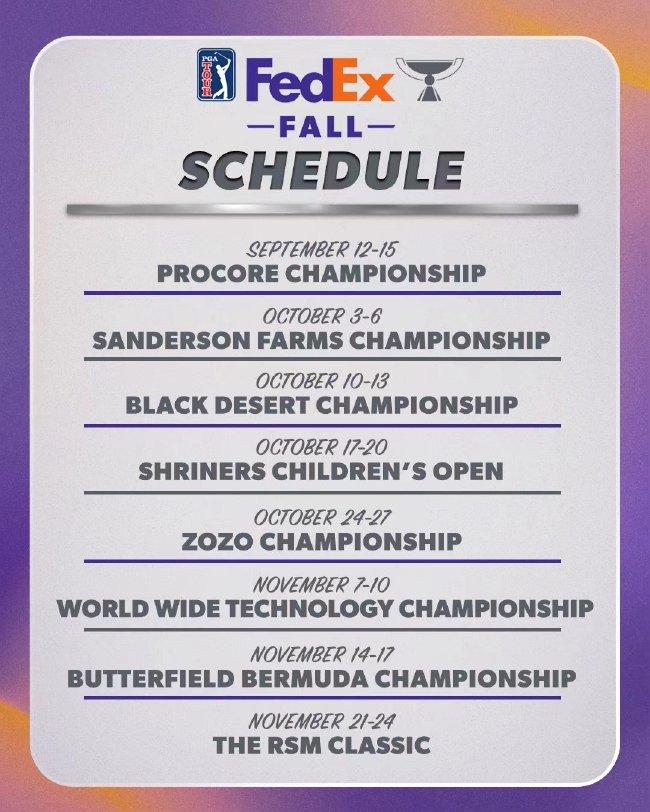 PGA TOUR

FedEx

—FALL—

SCHEDULE

SEPTEMBER 12-15
PROCORE CHAMPIONSHIP

OCTOBER 3-6
SANDERSON FARMS CHAMPIONSHIP

OCTOBER 10-13
BLACK DESERT CHAMPIONSHIP

OCTOBER 17-20
SHRINERS CHILDREN'S OPEN

OCTOBER 24-27
ZOZO CHAMPIONSHIP

NOVEMBER 7-10
WORLD WIDE TECHNOLOGY CHAMPIONSHIP

NOVEMBER 14-17
BUTTERFIELD BERMUDA CHAMPIONSHIP

NOVEMBER 21-24
THE RSM CLASSIC